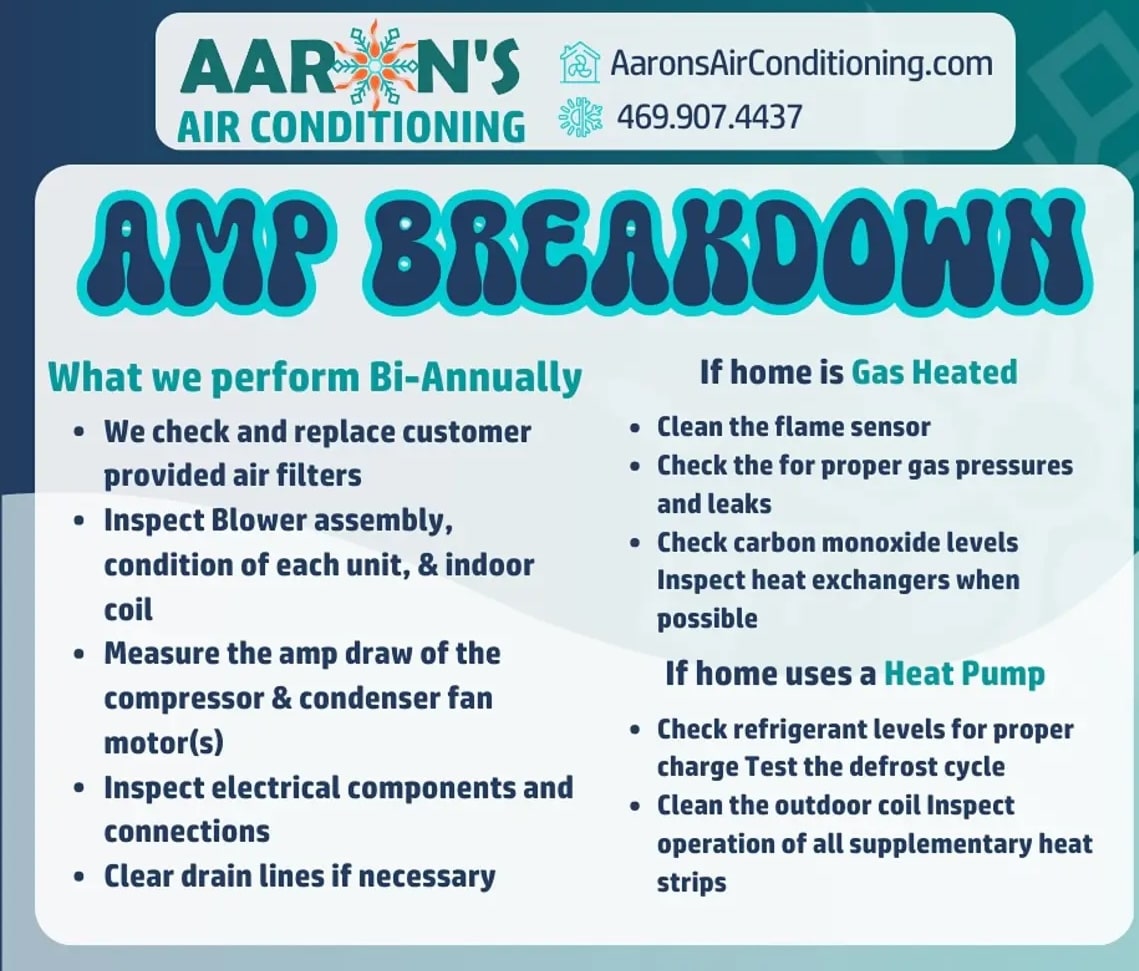 AARON'S AIR CONDITIONING

AaronsAirConditioning.com

469.907.4437

AMP BREAKDOWN

What we perform Bi-Annually

- We check and replace customer provided air filters
- Inspect Blower assembly, condition of each unit, & indoor coil
- Measure the amp draw of the compressor & condenser fan motor(s)
- Inspect electrical components and connections
- Clear drain lines if necessary

If home is Gas Heated

- Clean the flame sensor
- Check the for proper gas pressures and leaks
- Check carbon monoxide levels Inspect heat exchangers when possible

If home uses a Heat Pump

- Check refrigerant levels for proper charge Test the defrost cycle
- Clean the outdoor coil Inspect operation of all supplementary heat strips